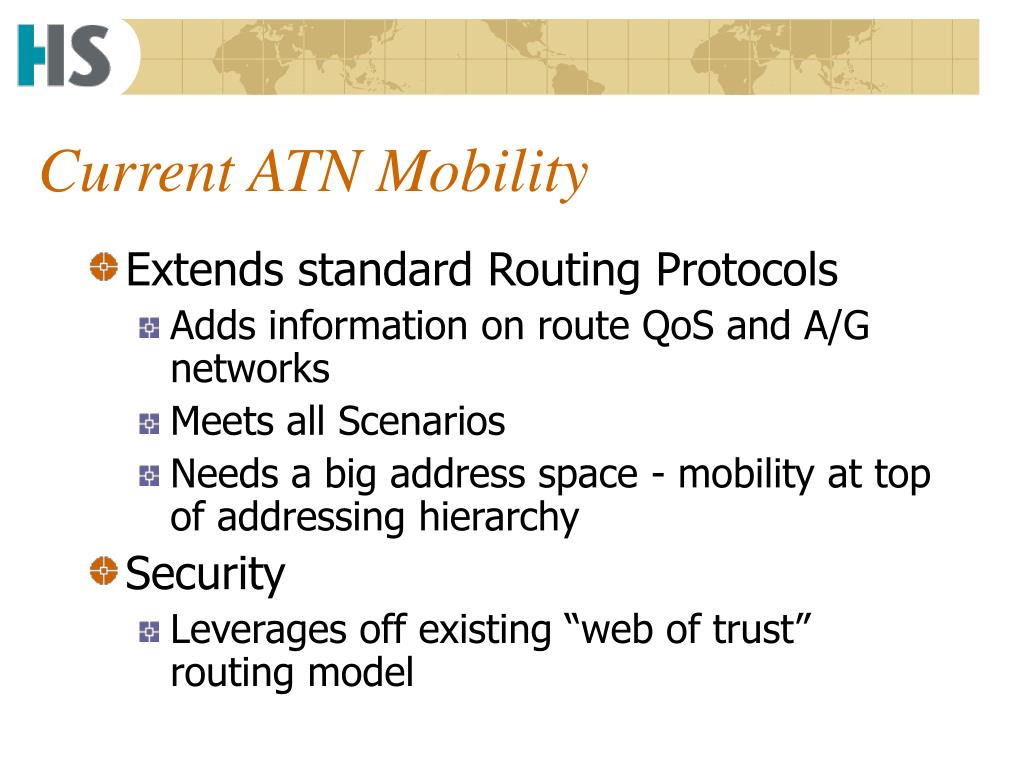 HS

Current ATN Mobility

Extends standard Routing Protocols

Adds information on route QoS and A/G networks

Meets all Scenarios

Needs a big address space - mobility at top of addressing hierarchy

Security

Leverages off existing “web of trust” routing model